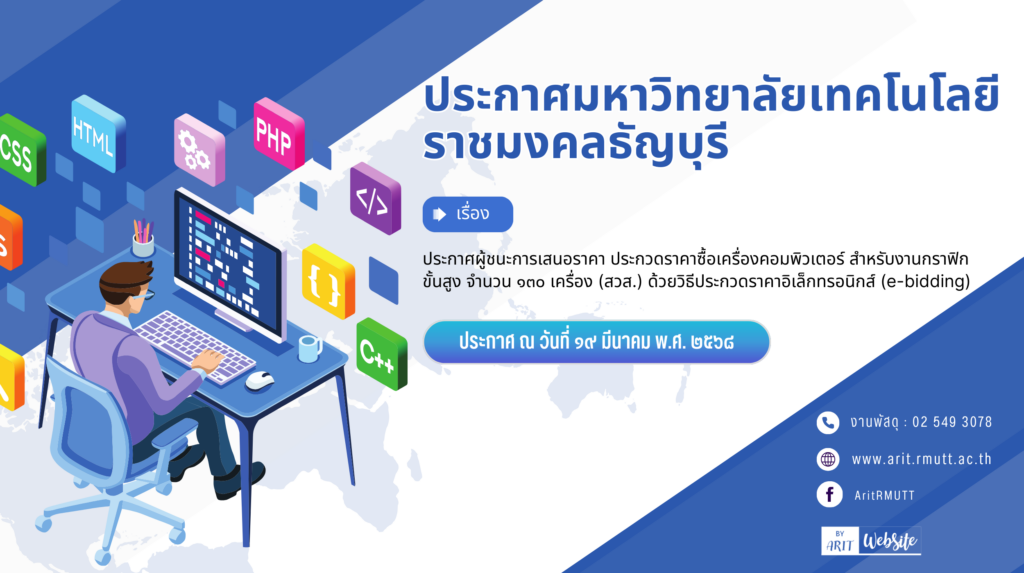 CSS

HTML

PHP

</>

{ }

C++

ประกาศมหาวิทยาลัยเทคโนโลยีราชมงคลธัญบุรี

เรื่อง

ประกาศผู้ชนะการเสนอราคา ประกวดราคาซื้อเครื่องคอมพิวเตอร์ สำหรับงานกราฟิกขั้นสูง จำนวน ๑๓๐ เครื่อง (สวส.) ด้วยวิธีประกวดราคาอิเล็กทรอนิกส์ (e-bidding)

ประกาศ ณ วันที่ ๑๙ มีนาคม พ.ศ. ๒๕๖๘

งานพัสดุ : 02 549 3078

www.arit.rmutt.ac.th

AritRMUTT

BY ARIT Website